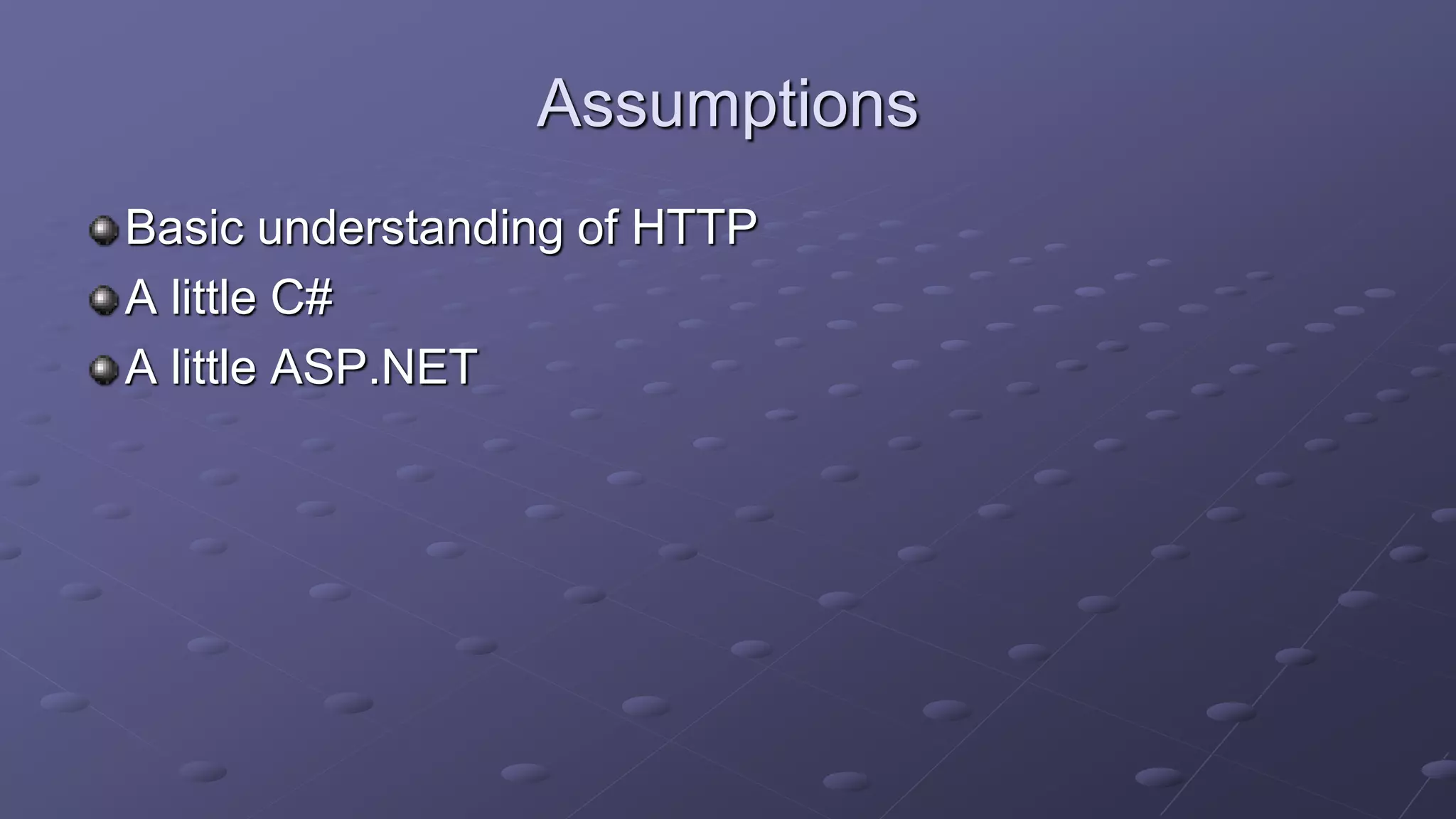 Assumptions

Basic understanding of HTTP
A little C#
A little ASP.NET